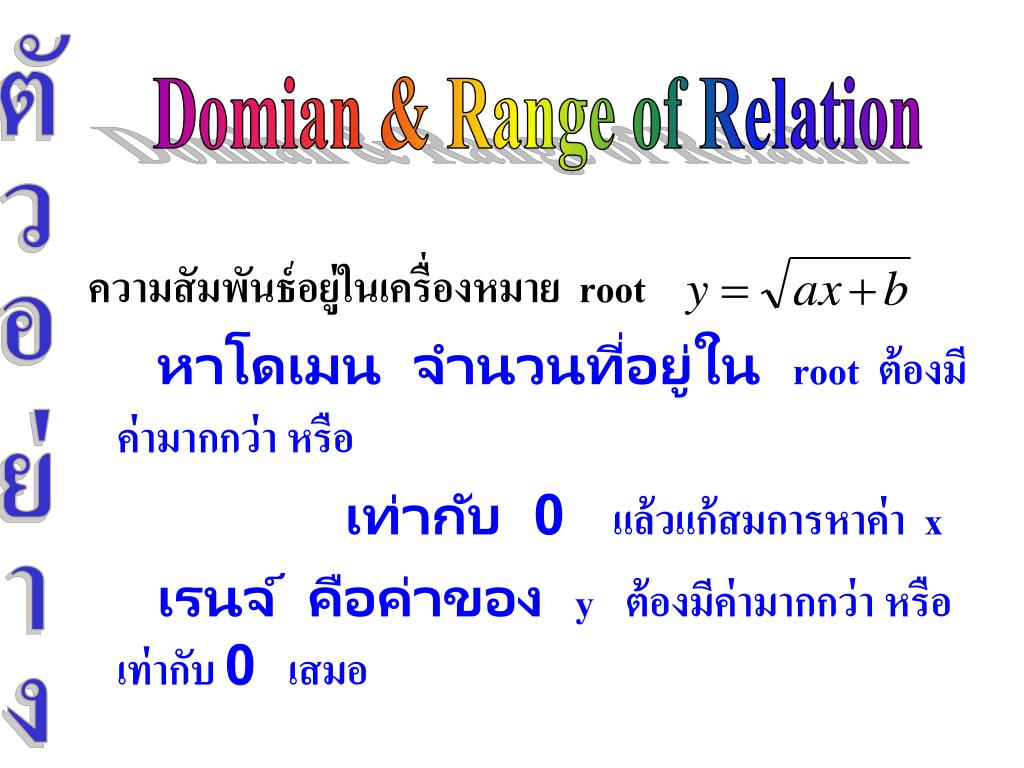 ตัวอย่าง

Domian & Range of Relation

ความสัมพันธ์อยู่ในเครื่องหมาย root $y = \sqrt{ax+b}$

หาโดเมน จำนวนที่อยู่ใน root ต้องมีค่ามากกว่า หรือ เท่ากับ 0 แล้วแก้สมการหาค่า x

เรนจ์ คือค่าของ y ต้องมีค่ามากกว่า หรือเท่ากับ 0 เสมอ